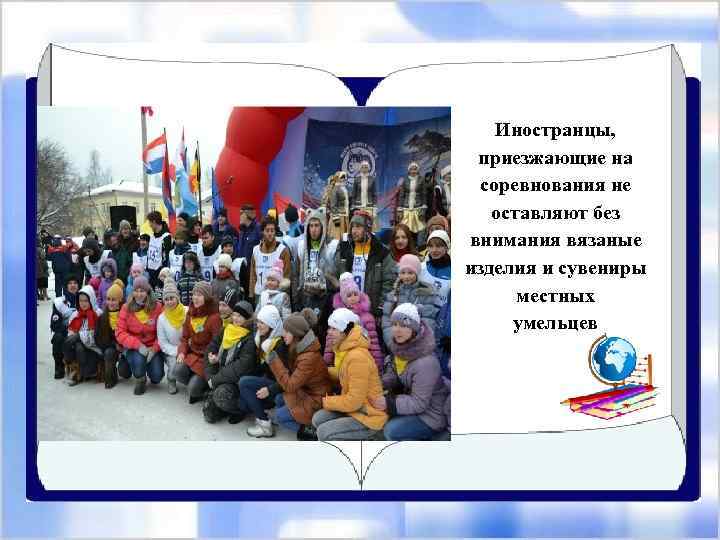 Иностранцы, приезжающие на соревнования не оставляют без внимания вязаные изделия и сувениры местных умельцев